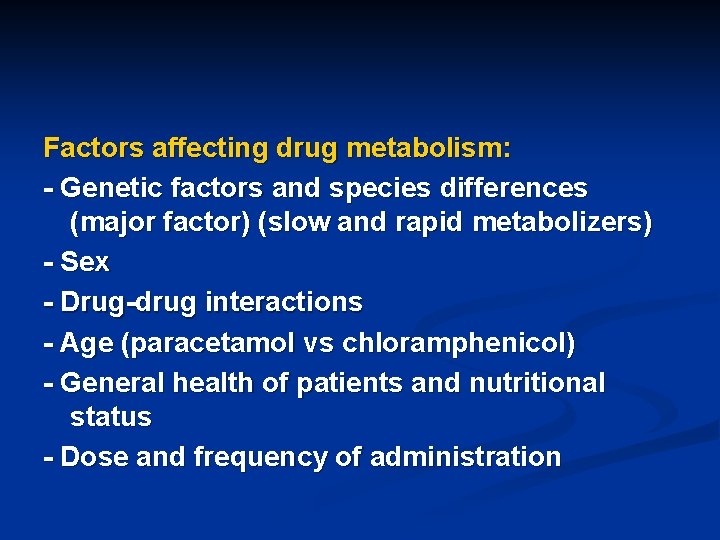 Factors affecting drug metabolism:
- Genetic factors and species differences (major factor) (slow and rapid metabolizers)
- Sex
- Drug-drug interactions
- Age (paracetamol vs chloramphenicol)
- General health of patients and nutritional status
- Dose and frequency of administration